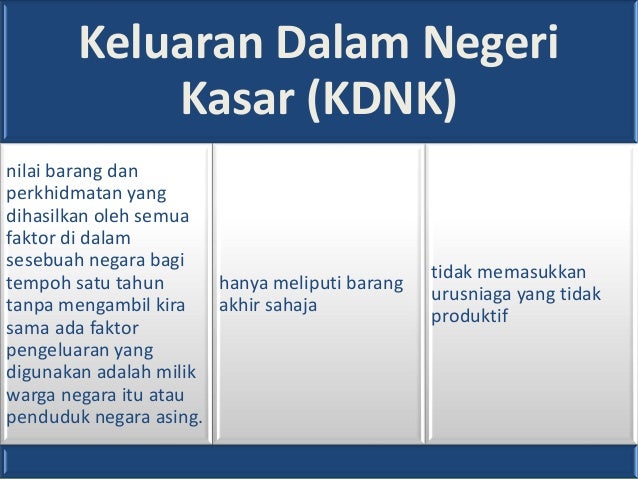 Keluaran Dalam Negeri Kasar (KDNK)

nilai barang dan perkhidmatan yang dihasilkan oleh semua faktor di dalam sesebuah negara bagi tempoh satu tahun tanpa mengambil kira sama ada faktor pengeluaran yang digunakan adalah milik warga negara itu atau penduduk negara asing.

hanya meliputi barang akhir sahaja

tidak memasukkan urusniaga yang tidak produktif